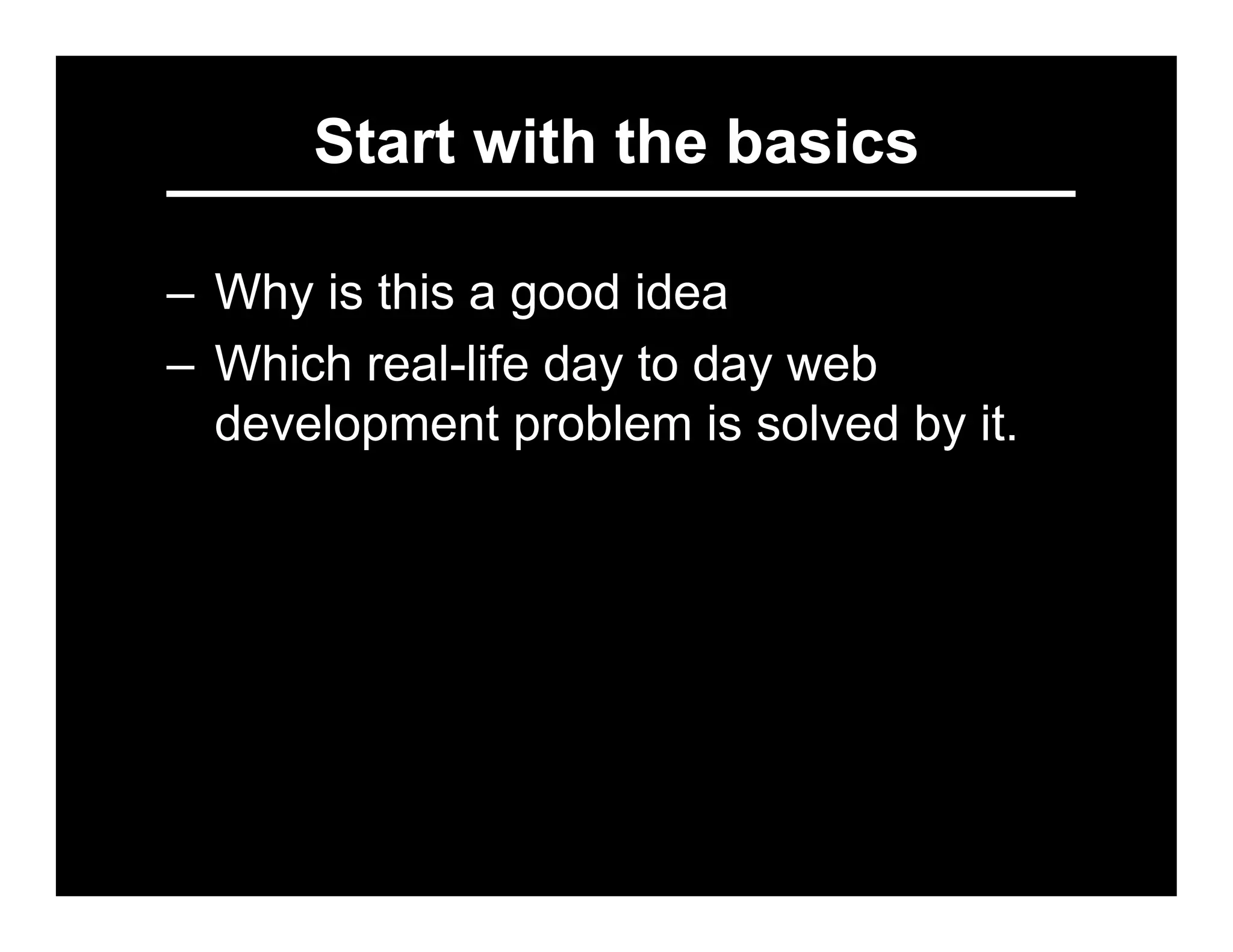 Start with the basics

– Why is this a good idea

– Which real-life day to day web development problem is solved by it.